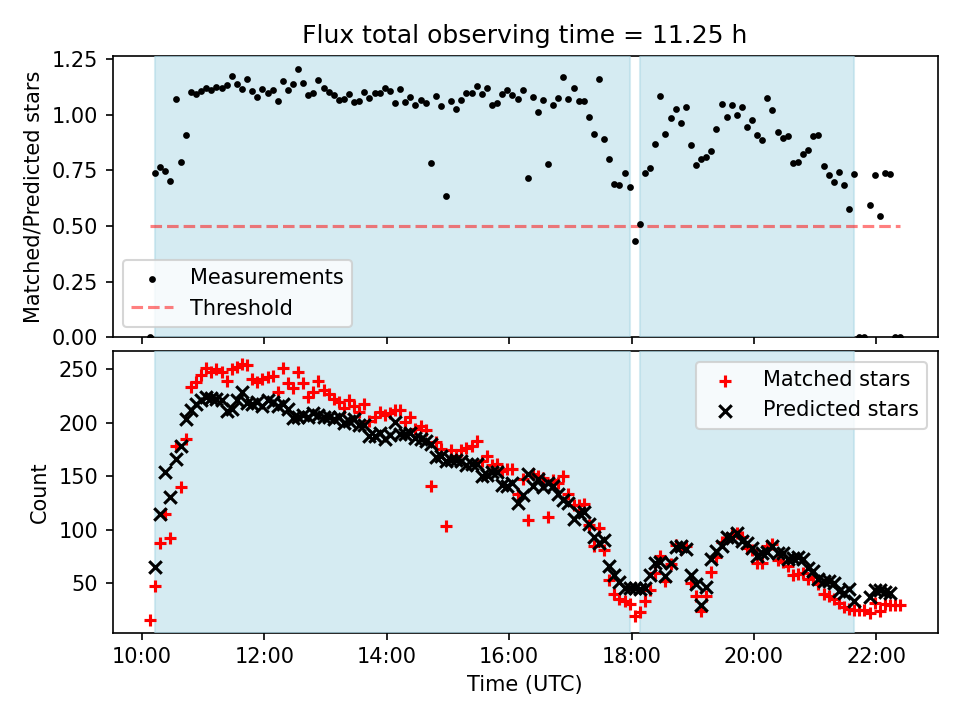 Flux total observing time = 11.25 h

Matched/Predicted stars

1.25
1.00
0.75
0.50
0.25
0.00

Measurements
Threshold

Count

250
200
150
100
50

Matched stars
Predicted stars

10:00
12:00
14:00
16:00
18:00
20:00
22:00

Time (UTC)